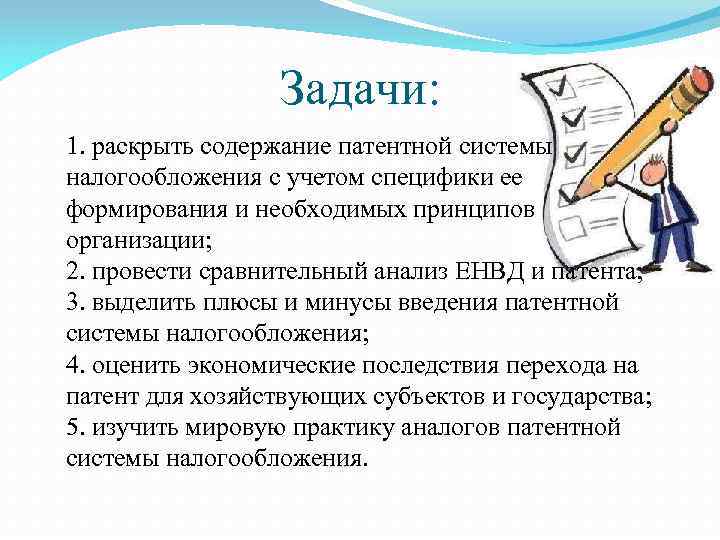 Задачи:

1. раскрыть содержание патентной системы налогообложения с учетом специфики ее формирования и необходимых принципов организации;
2. провести сравнительный анализ ЕНВД и патента;
3. выделить плюсы и минусы введения патентной системы налогообложения;
4. оценить экономические последствия перехода на патент для хозяйствующих субъектов и государства;
5. изучить мировую практику аналогов патентной системы налогообложения.